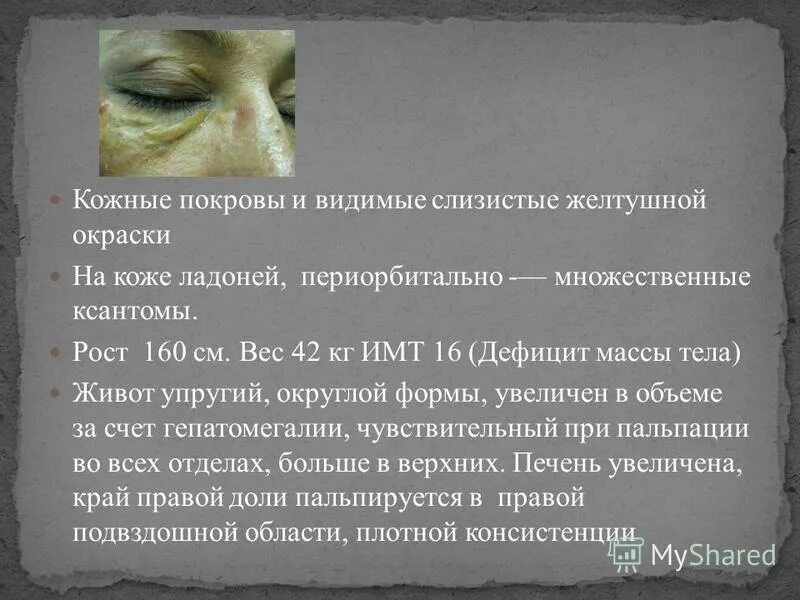 Кожные покровы и видимые слизистые желтушной окраски

На коже ладоней, периорбитально -— множественные ксантомы.

Рост 160 см. Вес 42 кг ИМТ 16 (Дефицит массы тела)

Живот упругий, округлой формы, увеличен в объеме за счет гепатомегалии, чувствительный при пальпации во всех отделах, больше в верхних. Печень увеличена, край правой доли пальпируется в правой подвздошной области, плотной консистенции

MyShared